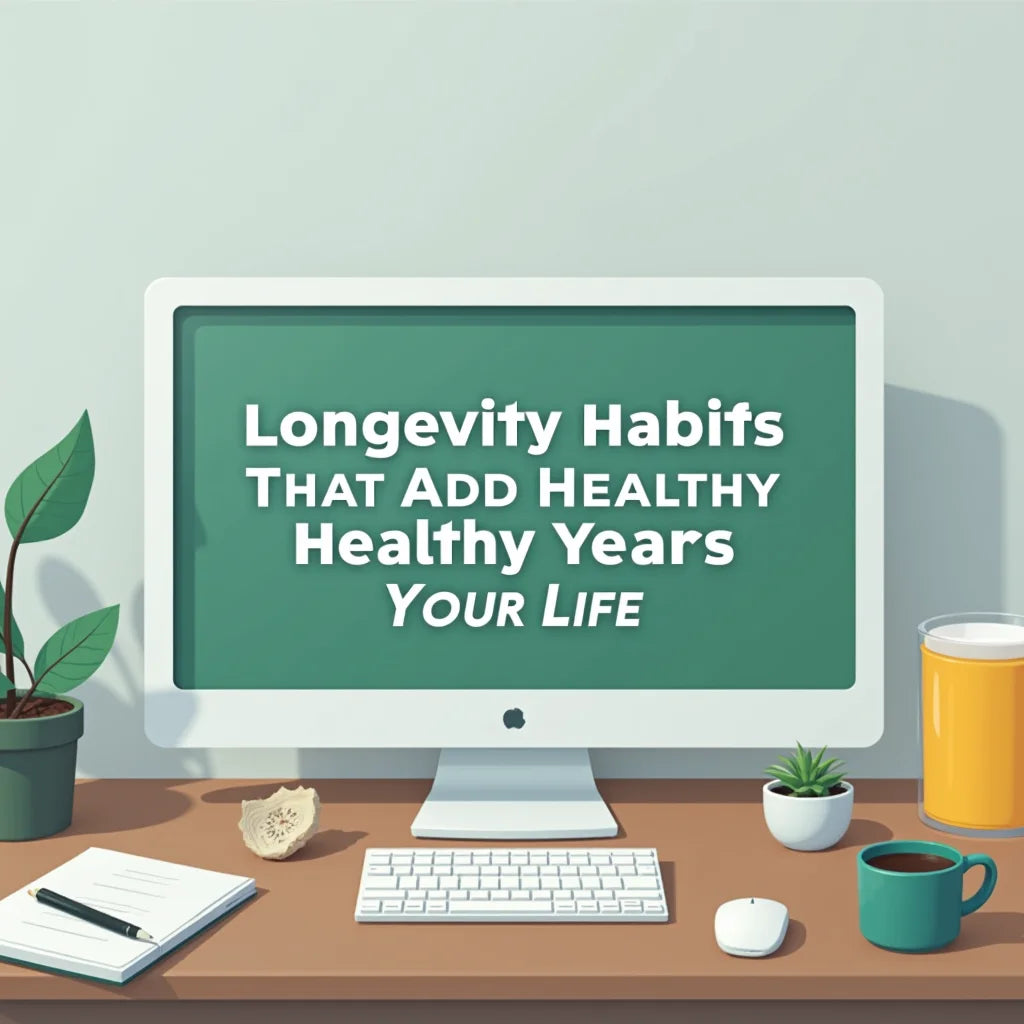 Longevity Habifs
THAT ADD HEALTHY
Healthy Years
YOUR LIFE